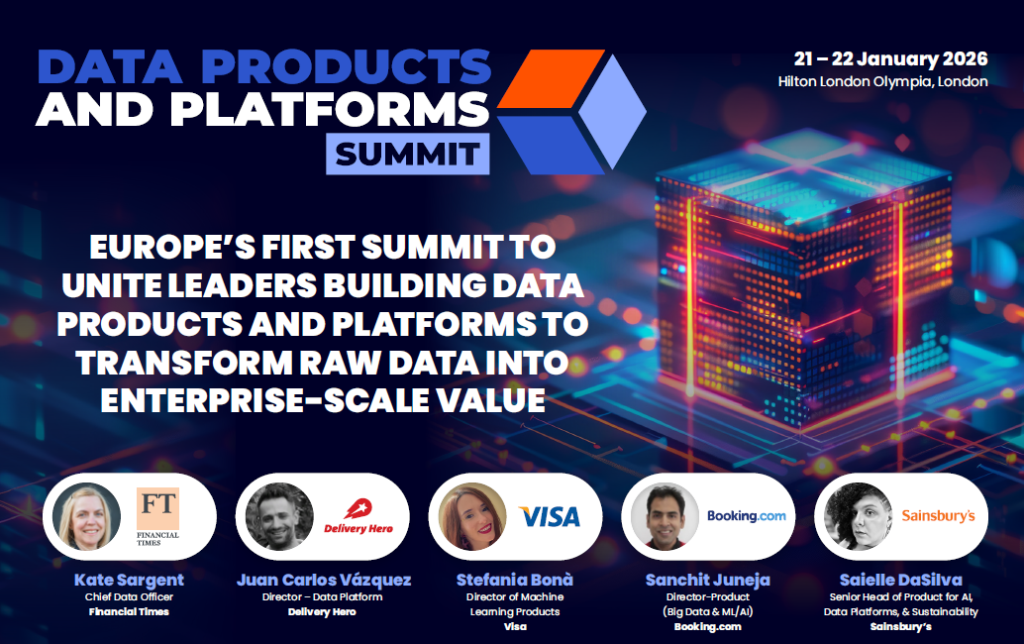 DATA PRODUCTS AND PLATFORMS SUMMIT

21 – 22 January 2026
Hilton London Olympia, London

EUROPE'S FIRST SUMMIT TO UNITE LEADERS BUILDING DATA PRODUCTS AND PLATFORMS TO TRANSFORM RAW DATA INTO ENTERPRISE-SCALE VALUE

FT
FINANCIAL TIMES

Kate Sargent
Chief Data Officer
Financial Times

Delivery Hero

Juan Carlos Vázquez
Director – Data Platform
Delivery Hero

VISA

Stefania Bonà
Director of Machine Learning Products
Visa

Booking.com

Sanchit Juneja
Director-Product (Big Data & ML/AI)
Booking.com

Sainsbury's

Saielle DaSilva
Senior Head of Product for AI, Data Platforms, & Sustainability
Sainsbury's